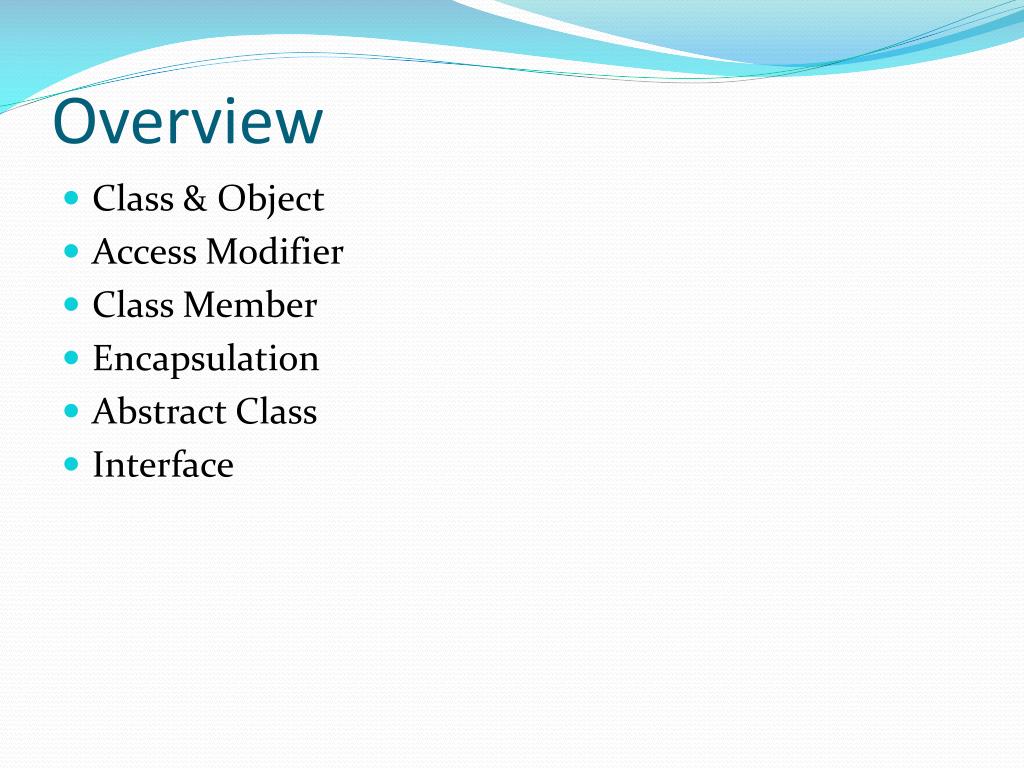 Overview

- Class & Object
- Access Modifier
- Class Member
- Encapsulation
- Abstract Class
- Interface